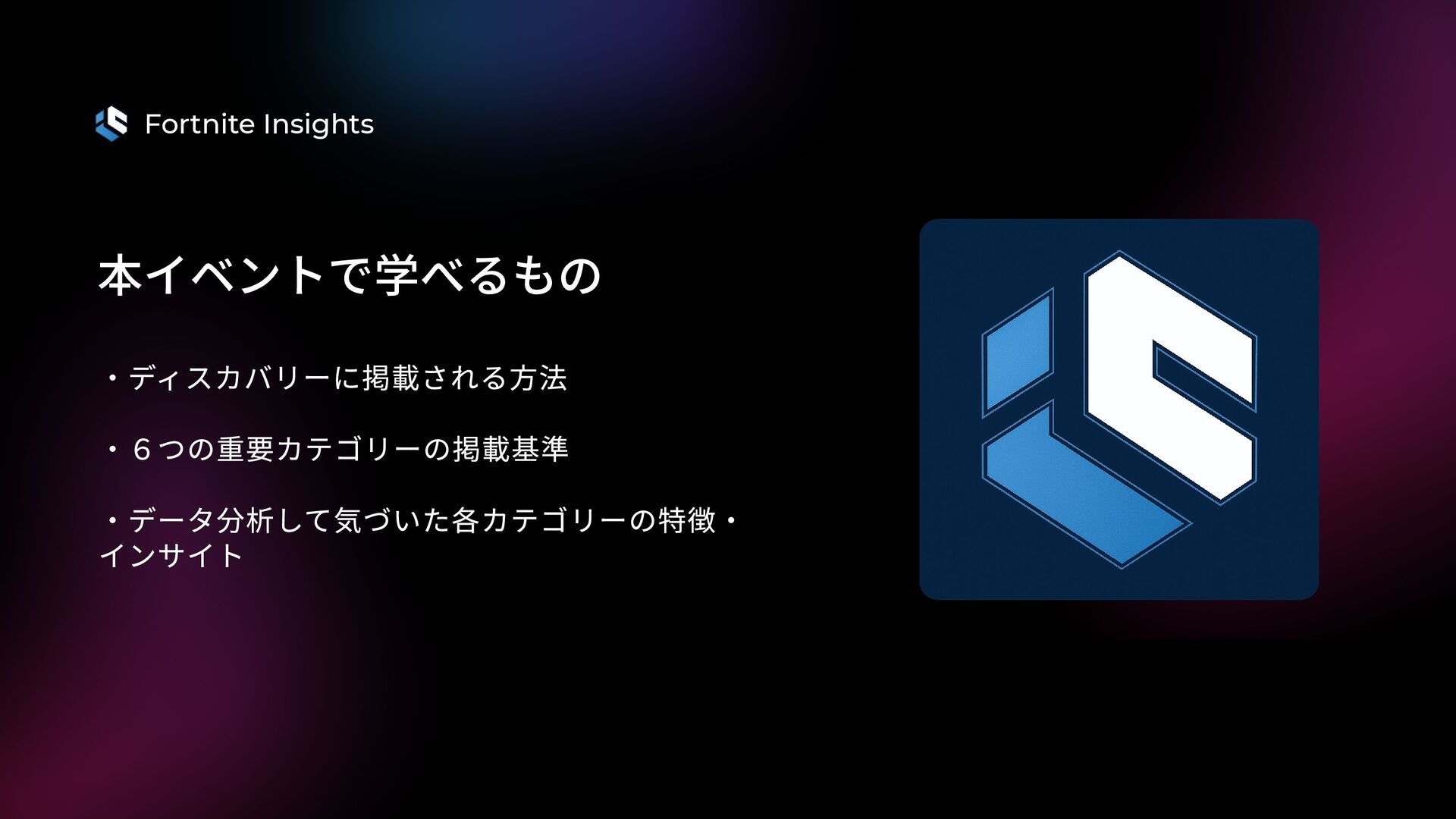 Fortnite Insights

本イベントで学べるもの

・ディスカバリーに掲載される方法

・６つの重要カテゴリーの掲載基準

・データ分析して気づいた各カテゴリーの特徴・インサイト